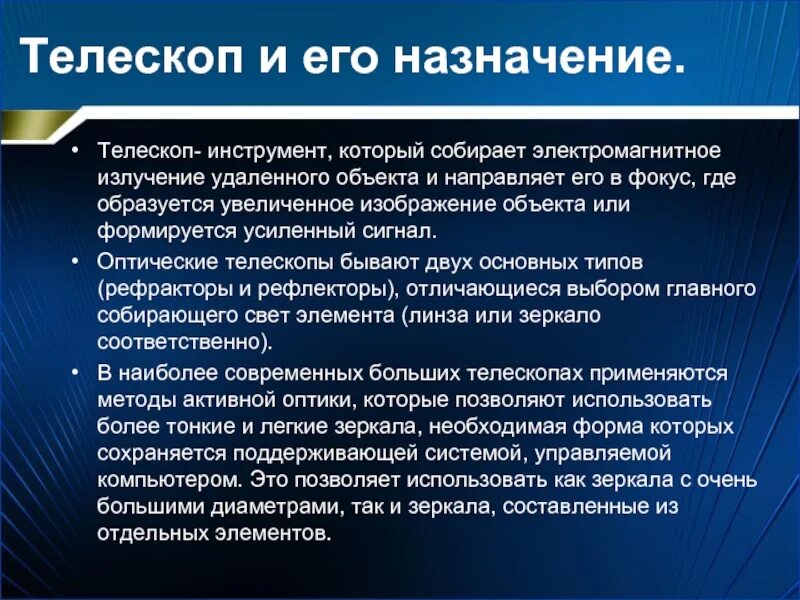 Телескоп и его назначение.

• Телескоп- инструмент, который собирает электромагнитное излучение удаленного объекта и направляет его в фокус, где образуется увеличенное изображение объекта или формируется усиленный сигнал.
• Оптические телескопы бывают двух основных типов (рефракторы и рефлекторы), отличающиеся выбором главного собирающего свет элемента (линза или зеркало соответственно).
• В наиболее современных больших телескопах применяются методы активной оптики, которые позволяют использовать более тонкие и легкие зеркала, необходимая форма которых сохраняется поддерживающей системой, управляемой компьютером. Это позволяет использовать как зеркала с очень большими диаметрами, так и зеркала, составленные из отдельных элементов.